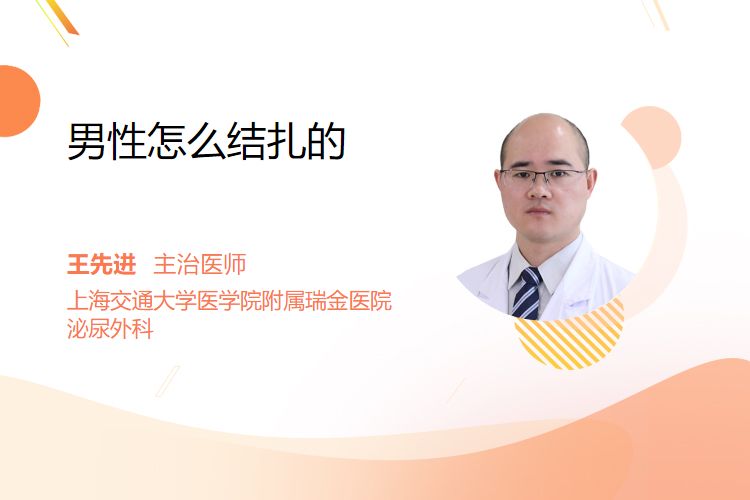 男性怎么结扎的

王先进 主治医师
上海交通大学医学院附属瑞金医院
泌尿外科